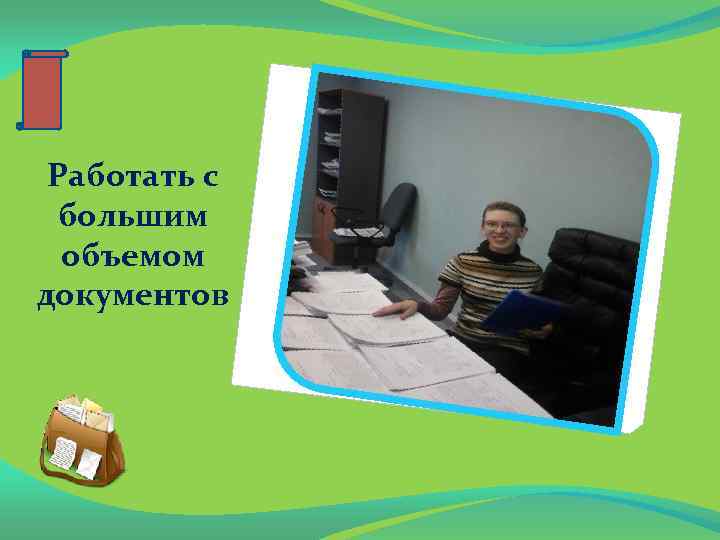 Работать с большим объемом документов